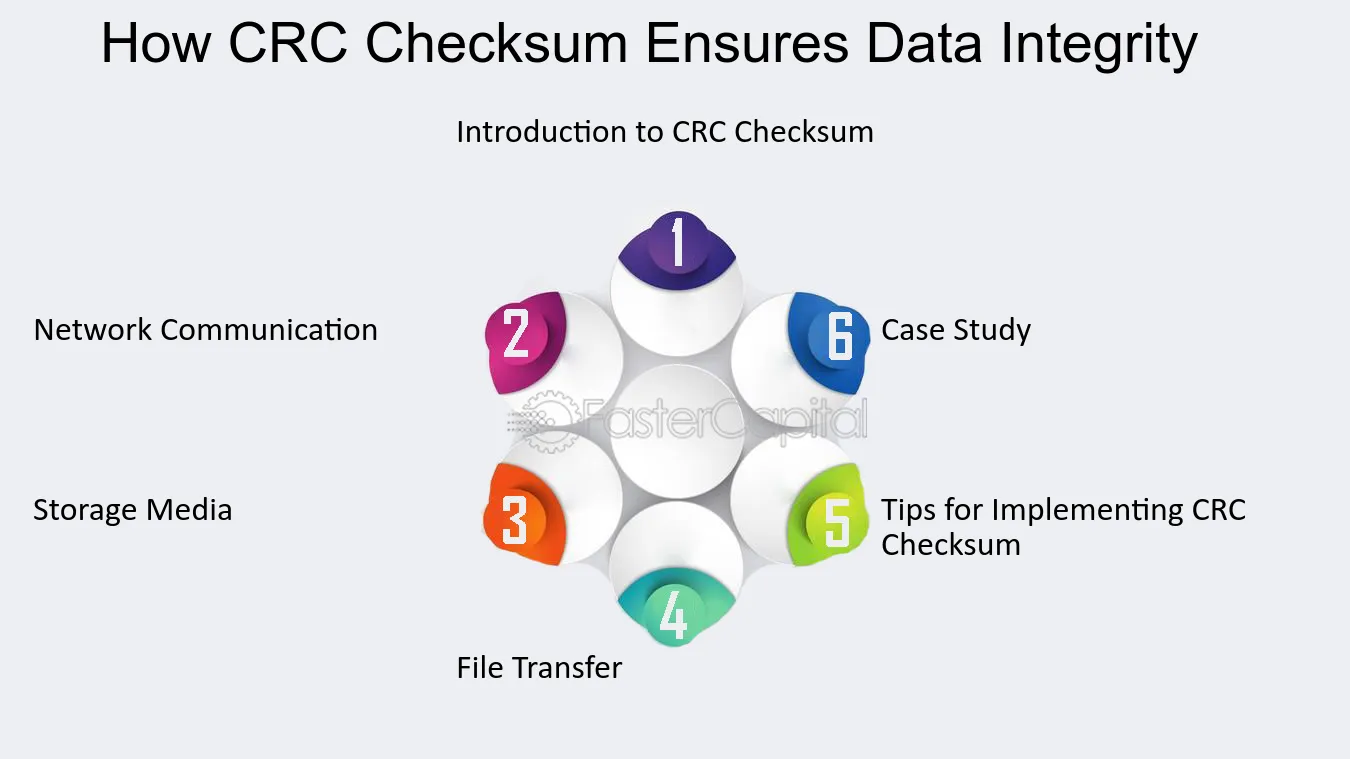 How CRC Checksum Ensures Data Integrity

Introduction to CRC Checksum

1

Network Communication

2

6

Case Study

Storage Media

3

5

Tips for Implementing CRC Checksum

4

File Transfer

FasterCapital